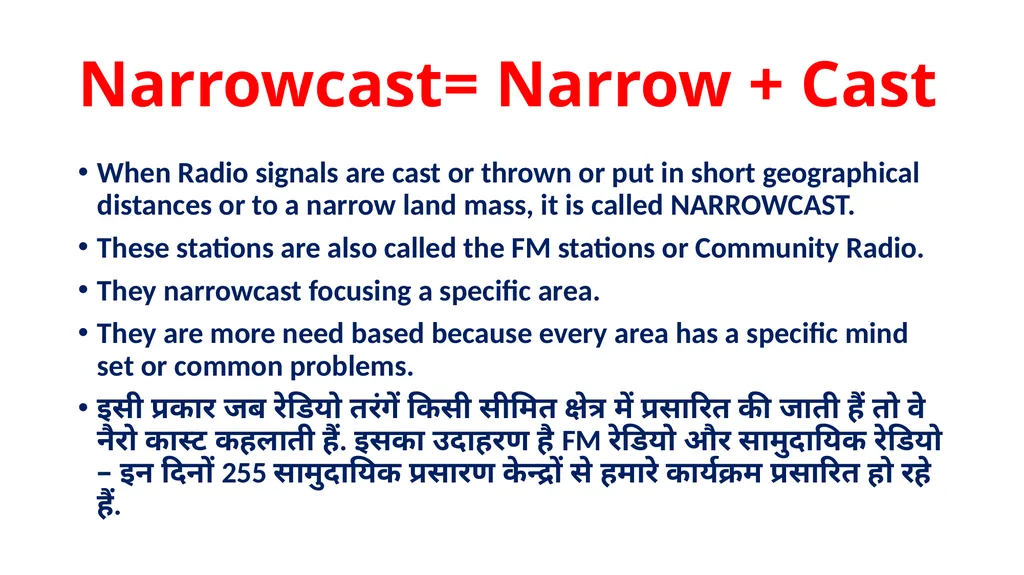 Narrowcast= Narrow + Cast

• When Radio signals are cast or thrown or put in short geographical distances or to a narrow land mass, it is called NARROWCAST.

• These stations are also called the FM stations or Community Radio.

• They narrowcast focusing a specific area.

• They are more need based because every area has a specific mind set or common problems.

• इसी प्रकार जब रेडियो तरंगें किसी सीमित क्षेत्र में प्रसारित की जाती हैं तो वे नैरो कास्ट कहलाती हैं. इसका उदाहरण है FM रेडियो और सामुदायिक रेडियो – इन दिनों 255 सामुदायिक प्रसारण केन्द्रों से हमारे कार्यक्रम प्रसारित हो रहे हैं.